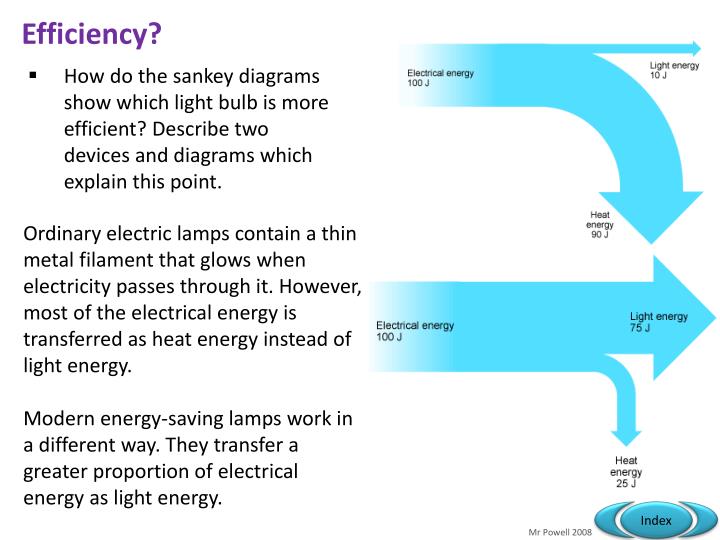 Efficiency?

▪ How do the sankey diagrams show which light bulb is more efficient? Describe two devices and diagrams which explain this point.

Ordinary electric lamps contain a thin metal filament that glows when electricity passes through it. However, most of the electrical energy is transferred as heat energy instead of light energy.

Modern energy-saving lamps work in a different way. They transfer a greater proportion of electrical energy as light energy.

Electrical energy
100 J

Light energy
10 J

Heat
energy
90 J

Electrical energy
100 J

Light energy
75 J

Heat
energy
25 J

Mr Powell 2008

Index